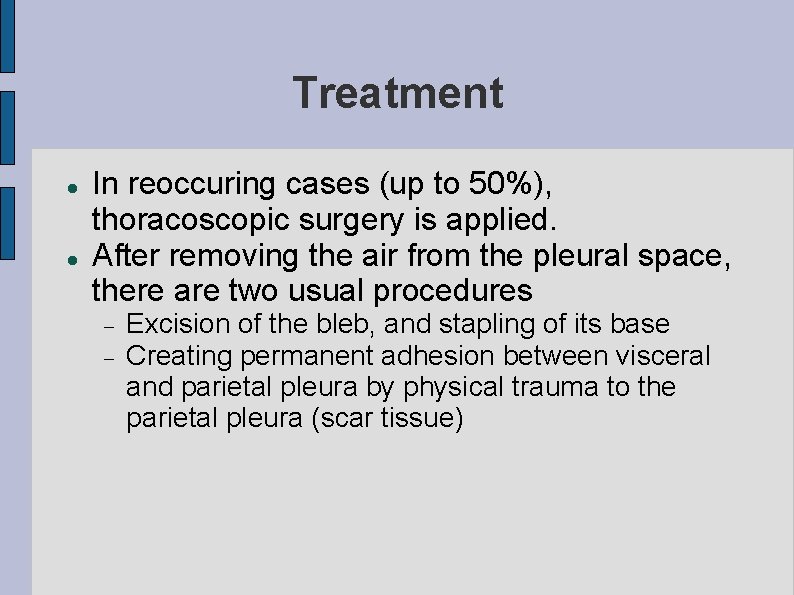 Treatment

- In reoccuring cases (up to 50%), thoracoscopic surgery is applied.
- After removing the air from the pleural space, there are two usual procedures
  - Excision of the bleb, and stapling of its base
  - Creating permanent adhesion between visceral and parietal pleura by physical trauma to the parietal pleura (scar tissue)